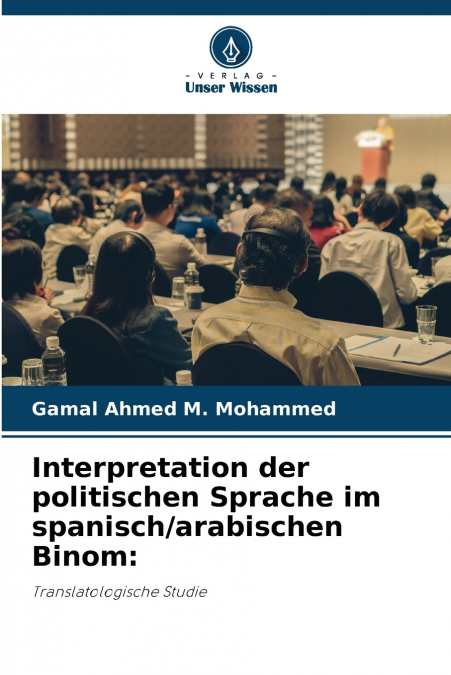 - VERLAG -
Unser Wissen

Gamal Ahmed M. Mohammed

Interpretation der politischen Sprache im spanisch/arabischen Binom:

Translatologische Studie